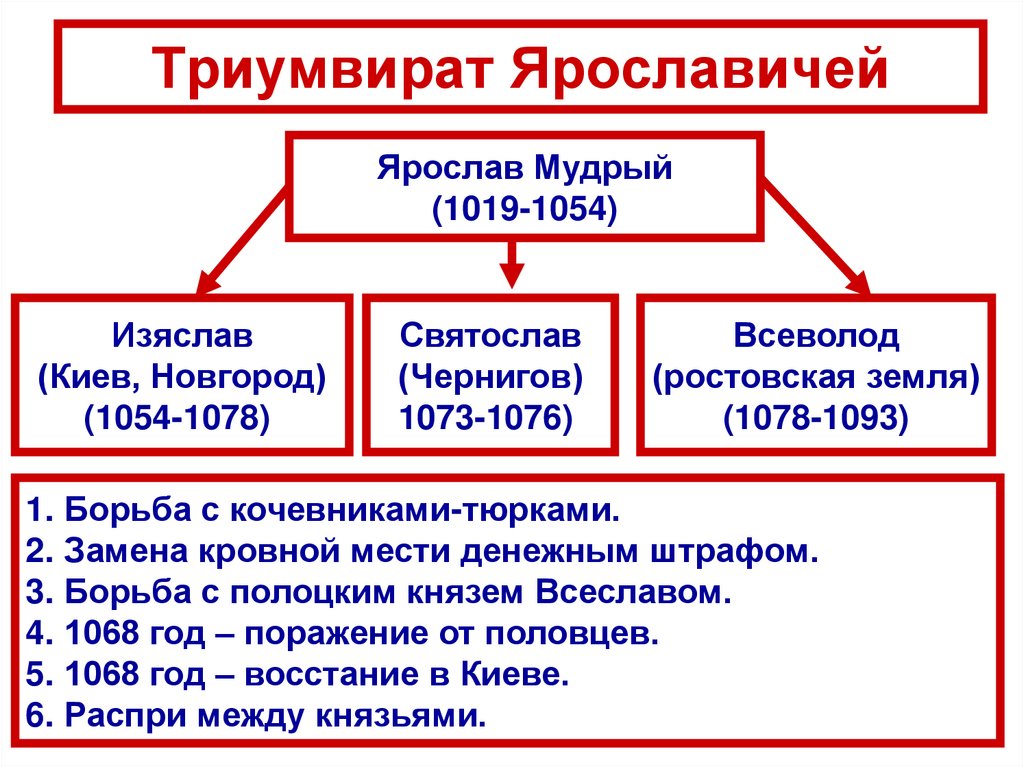 Триумвират Ярославичей

Ярослав Мудрый
(1019-1054)

Изяслав
(Киев, Новгород)
(1054-1078)

Святослав
(Чернигов)
1073-1076)

Всеволод
(ростовская земля)
(1078-1093)

1. Борьба с кочевниками-тюрками.
2. Замена кровной мести денежным штрафом.
3. Борьба с полоцким князем Всеславом.
4. 1068 год – поражение от половцев.
5. 1068 год – восстание в Киеве.
6. Распри между князьями.